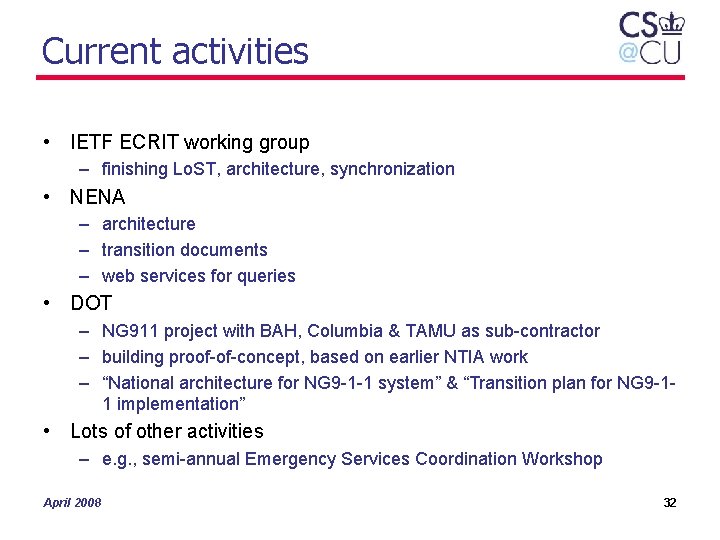 Current activities

CS
@CU

• IETF ECRIT working group
– finishing LoST, architecture, synchronization
• NENA
– architecture
– transition documents
– web services for queries
• DOT
– NG911 project with BAH, Columbia & TAMU as sub-contractor
– building proof-of-concept, based on earlier NTIA work
– “National architecture for NG9-1-1 system” & “Transition plan for NG9-1-1 implementation”
• Lots of other activities
– e.g., semi-annual Emergency Services Coordination Workshop

April 2008

32